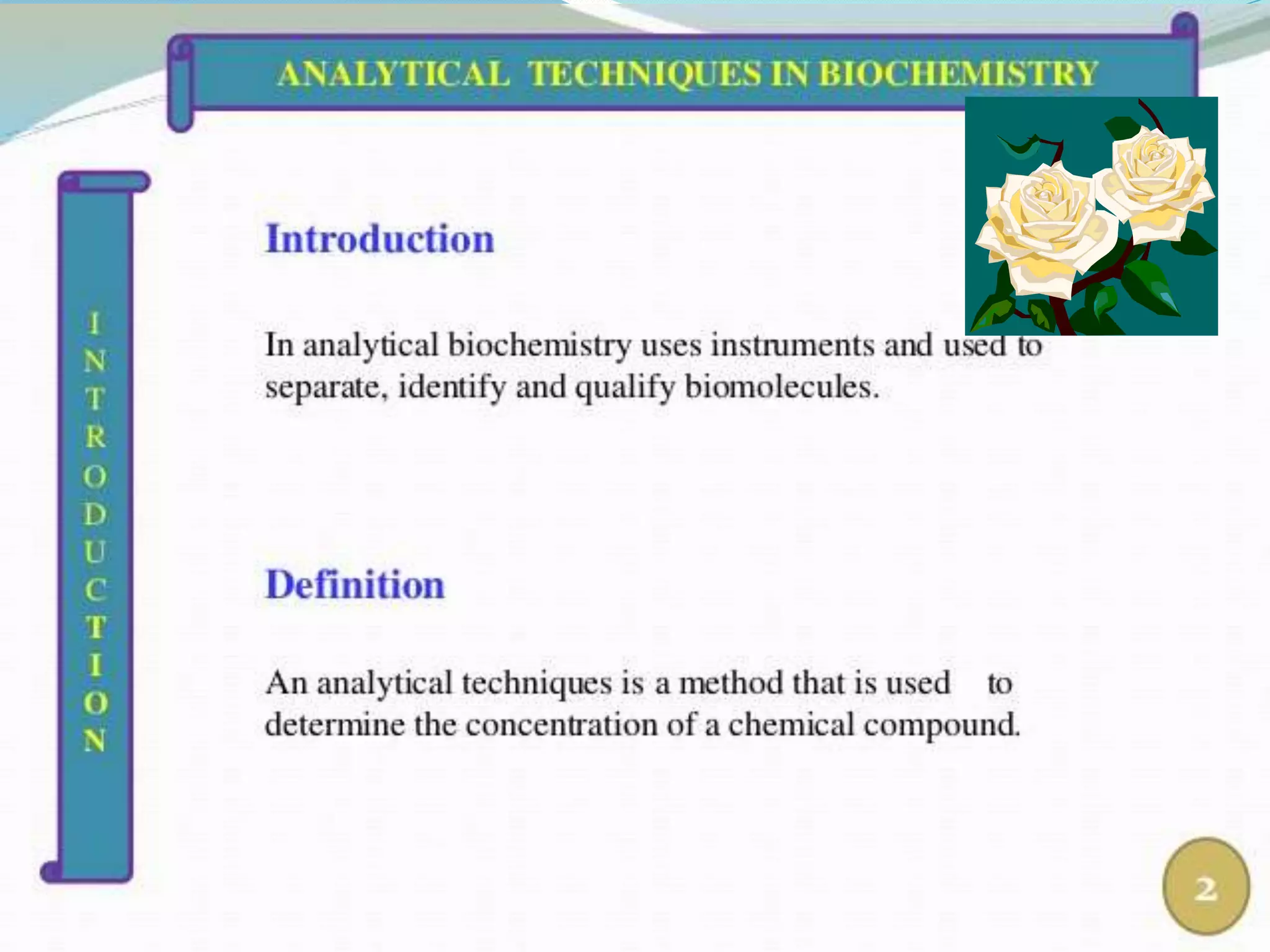 ANALYTICAL TECHNIQUES IN BIOCHEMISTRY

I N T R O D U C T I O N

Introduction

In analytical biochemistry uses instruments and used to separate, identify and qualify biomolecules.

Definition

An analytical techniques is a method that is used to determine the concentration of a chemical compound.

2